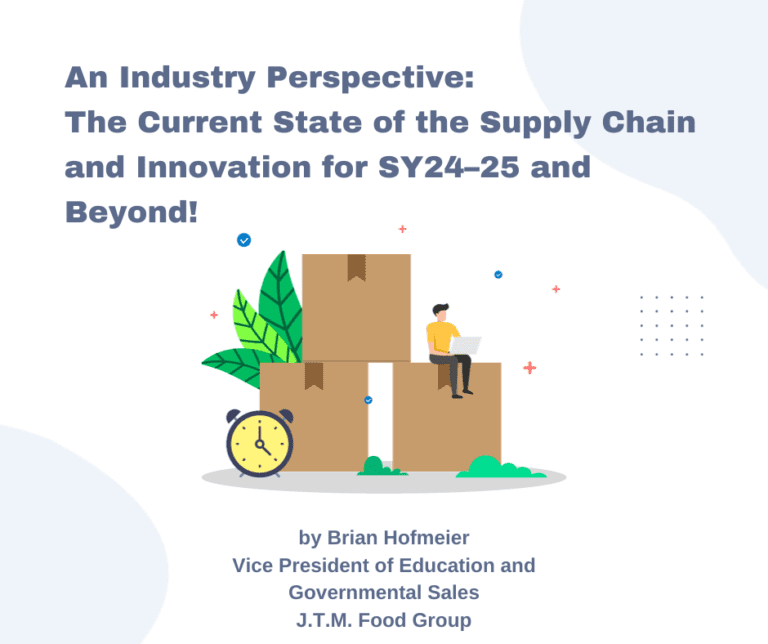 An Industry Perspective:
The Current State of the Supply Chain and Innovation for SY24–25 and Beyond!

by Brian Hofmeier
Vice President of Education and Governmental Sales
J.T.M. Food Group